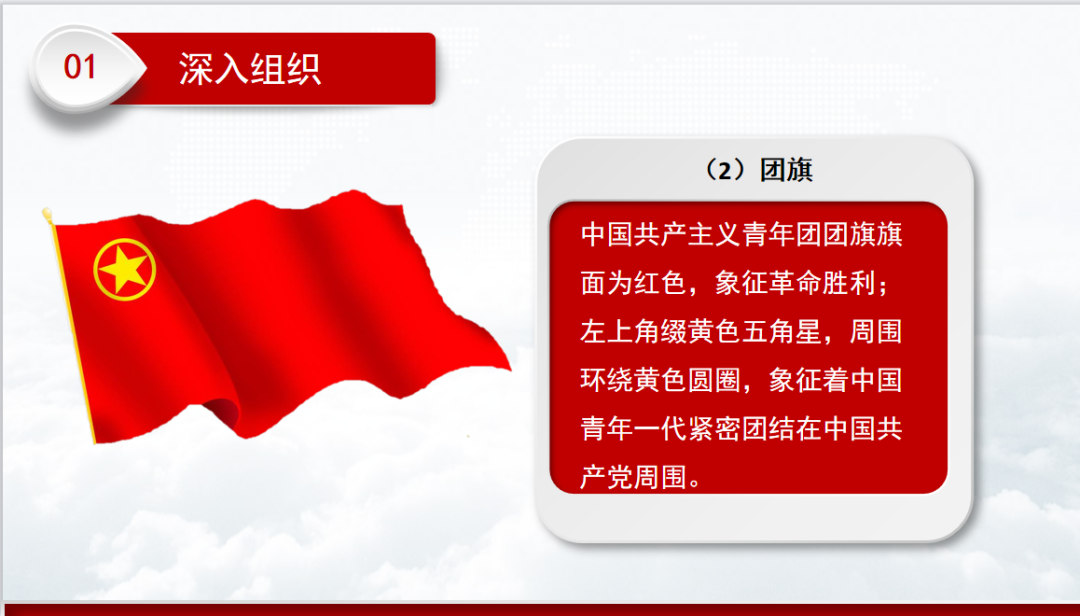 01 深入组织

（2）团旗

中国共产主义青年团团旗旗面为红色，象征革命胜利；左上角缀黄色五角星，周围环绕黄色圆圈，象征着中国青年一代紧密团结在中国共产党周围。